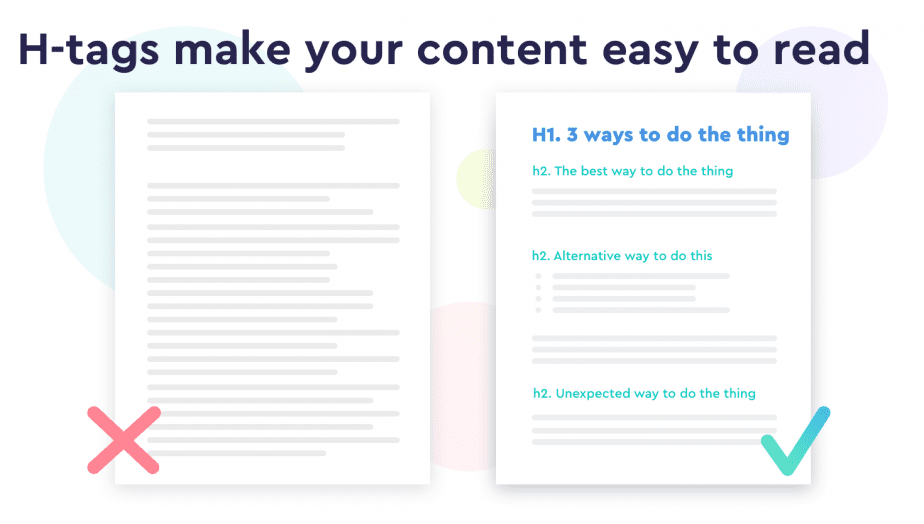 H-tags make your content easy to read

H1. 3 ways to do the thing

h2. The best way to do the thing

h2. Alternative way to do this

h2. Unexpected way to do the thing